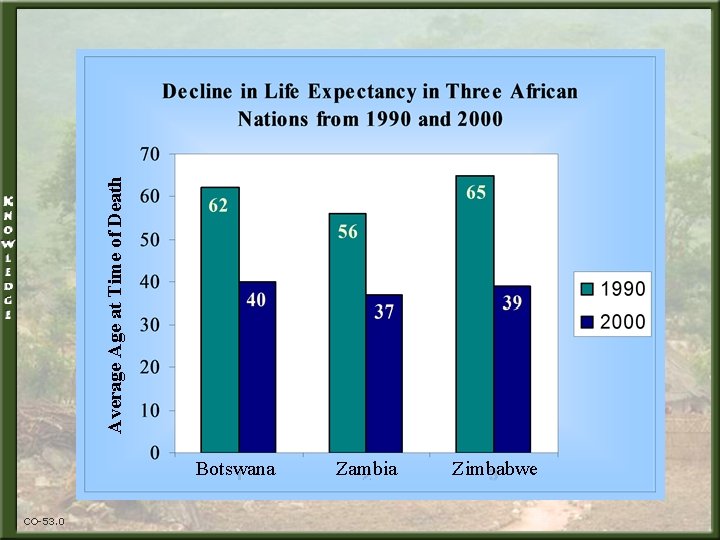 KNOWLEDGE

Decline in Life Expectancy in Three African Nations from 1990 and 2000

Average Age at Time of Death

70
60
50
40
30
20
10
0

62
40
56
37
65
39

Botswana
Zambia
Zimbabwe

1990
2000

CO-53.0